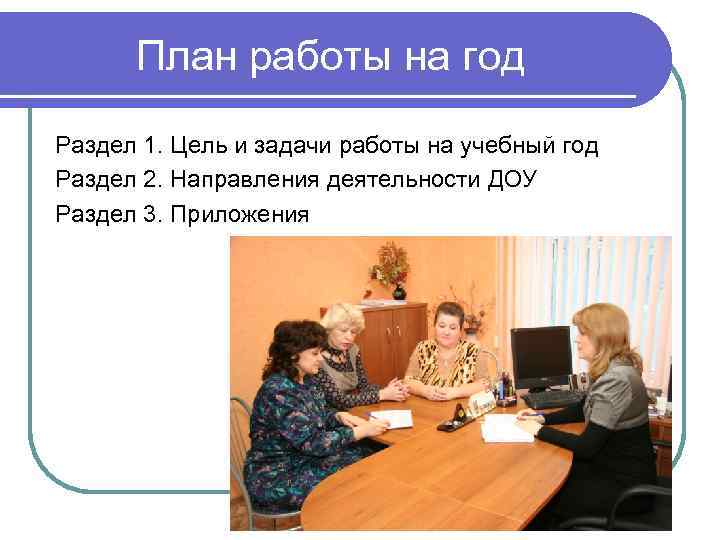 План работы на год

Раздел 1. Цель и задачи работы на учебный год
Раздел 2. Направления деятельности ДОУ
Раздел 3. Приложения